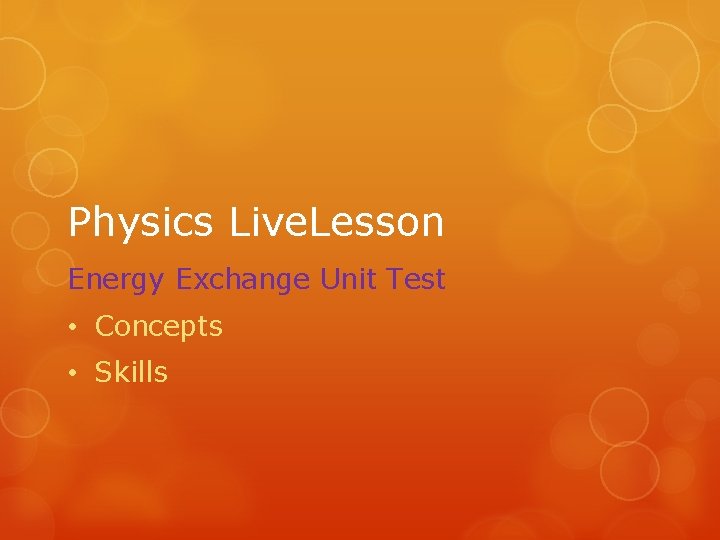 Physics LiveLesson

Energy Exchange Unit Test

• Concepts
• Skills